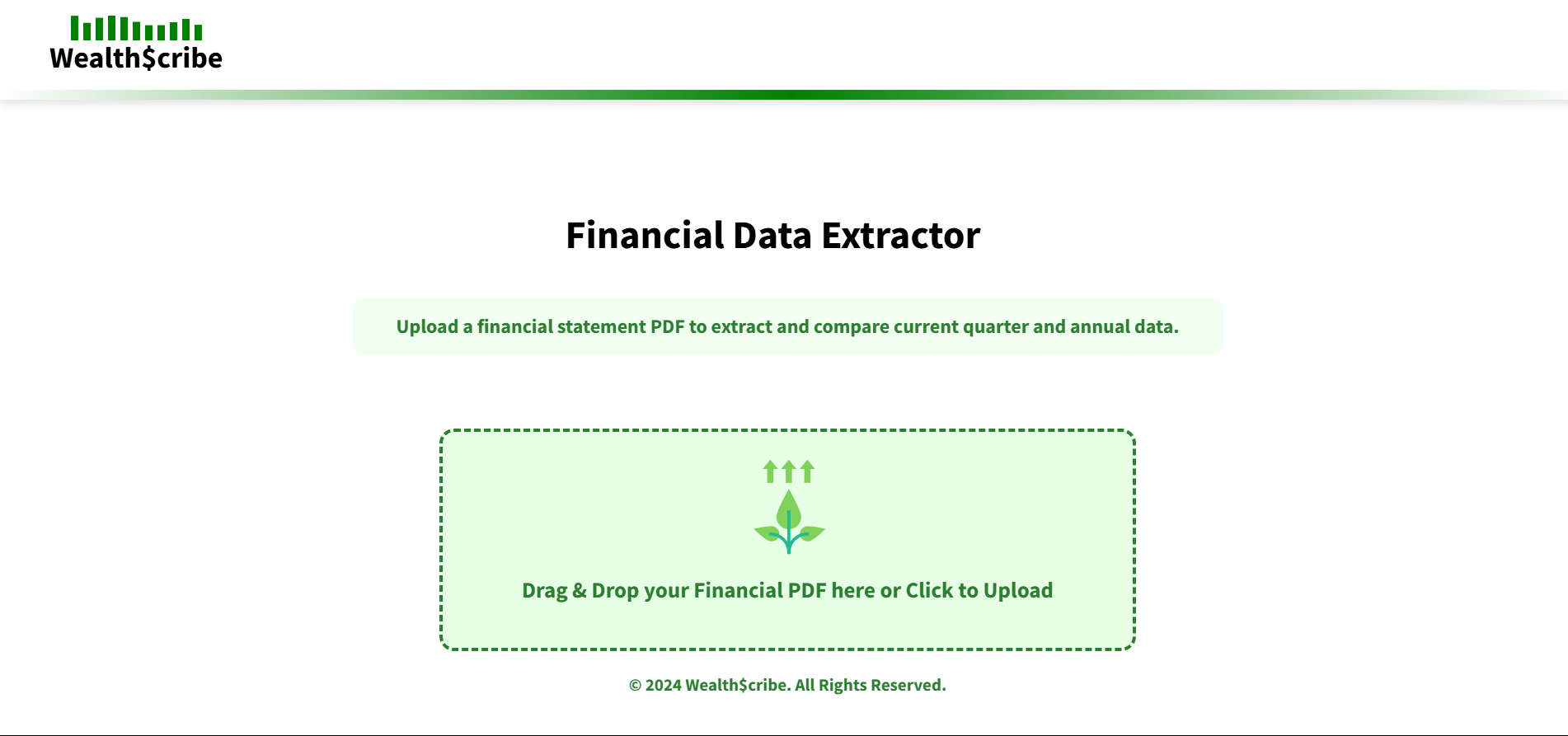 Wealth$cribe

Financial Data Extractor

Upload a financial statement PDF to extract and compare current quarter and annual data.

Drag & Drop your Financial PDF here or Click to Upload

© 2024 Wealth$cribe. All Rights Reserved.